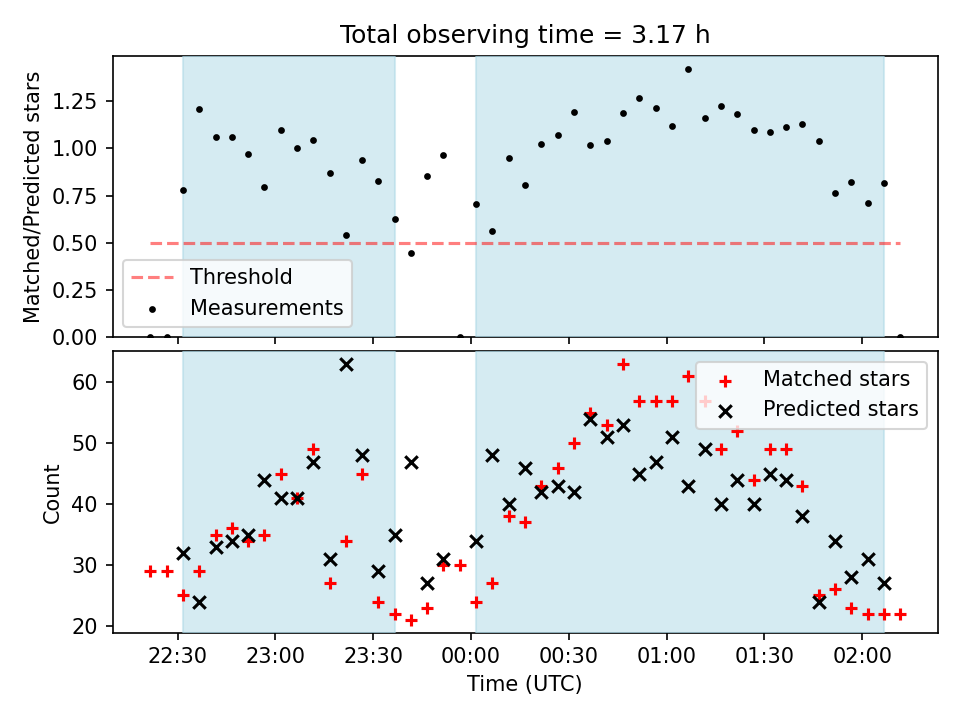 Total observing time = 3.17 h

Matched/Predicted stars

1.25
1.00
0.75
0.50
0.25
0.00

Threshold
Measurements

Count

60
50
40
30
20

Matched stars
Predicted stars

22:30
23:00
23:30
00:00
00:30
01:00
01:30
02:00

Time (UTC)